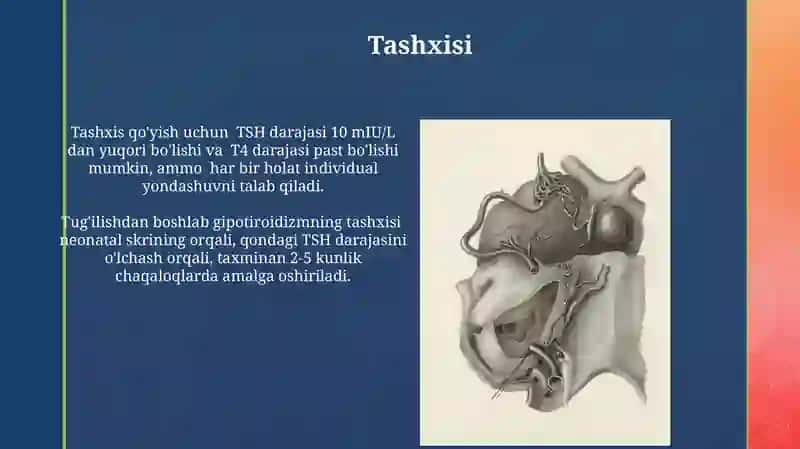 Tashxisi

Tashxis qo'yish uchun TSH darajasi 10 mIU/L dan yuqori bo'lishi va T4 darajasi past bo'lishi mumkin, ammo har bir holat individual yondashuvni talab qiladi.

Tug'ilishdan boshlab gipotiroidizmning tashxisi neonatal skrining orqali, qondagi TSH darajasini o'lchash orqali, taxminan 2-5 kunlik chaqaloqlarda amalga oshiriladi.